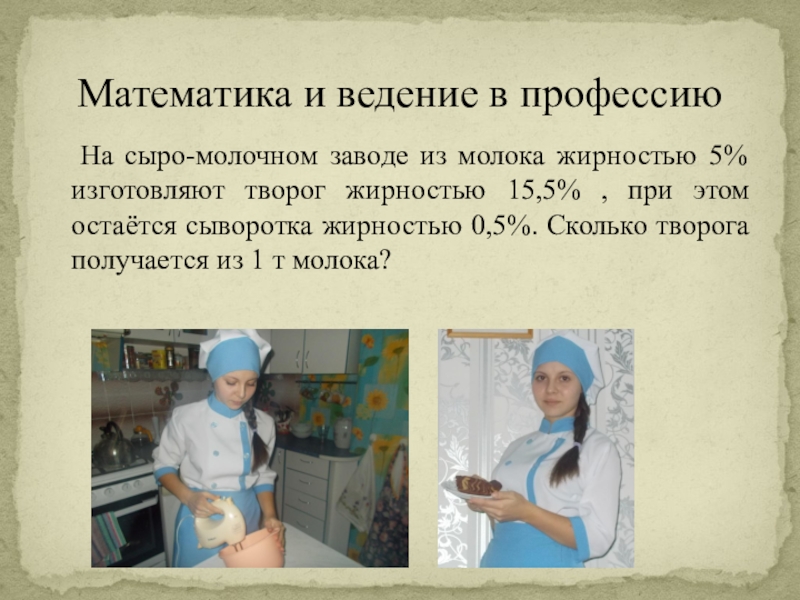 Математика и ведение в профессию

На сыро-молочном заводе из молока жирностью 5% изготовляют творог жирностью 15,5% , при этом остаётся сыворотка жирностью 0,5%. Сколько творога получается из 1 т молока?